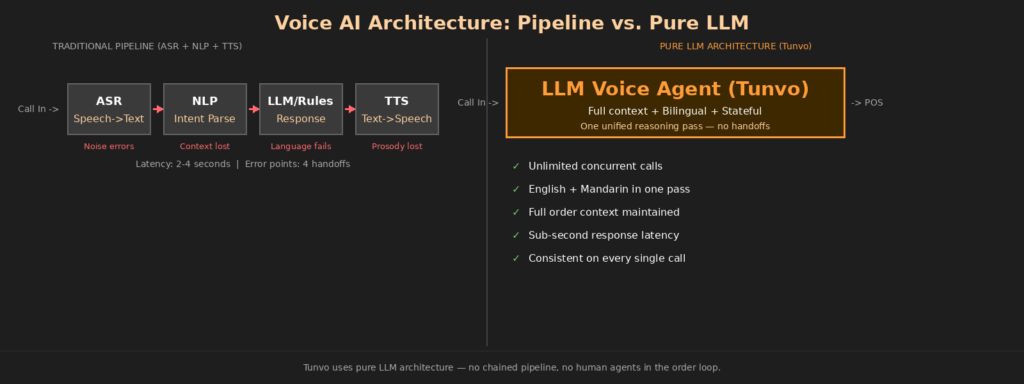 Voice AI Architecture: Pipeline vs. Pure LLM

TRADITIONAL PIPELINE (ASR + NLP + TTS)

Call In ->

ASR
Speech->Text

NLP
Intent Parse

LLM/Rules
Response

TTS
Text->Speech

Noise errors

Context lost

Language fails

Prosody lost

Latency: 2-4 seconds | Error points: 4 handoffs

PURE LLM ARCHITECTURE (Tunvo)

Call In ->

LLM Voice Agent (Tunvo)
Full context + Bilingual + Stateful
One unified reasoning pass — no handoffs

-> POS

✓ Unlimited concurrent calls
✓ English + Mandarin in one pass
✓ Full order context maintained
✓ Sub-second response latency
✓ Consistent on every single call

Tunvo uses pure LLM architecture — no chained pipeline, no human agents in the order loop.